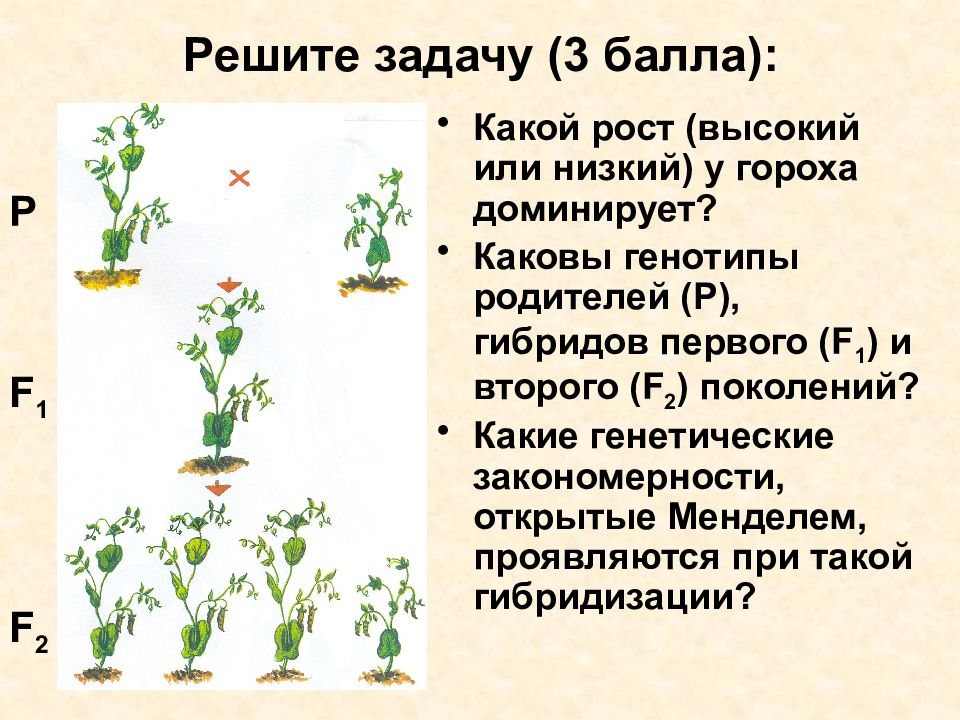 Решите задачу (3 балла):

P

×

$F_1$

$F_2$

• Какой рост (высокий или низкий) у гороха доминирует?

• Каковы генотипы родителей (P), гибридов первого ($F_1$) и второго ($F_2$) поколений?

• Какие генетические закономерности, открытые Менделем, проявляются при такой гибридизации?